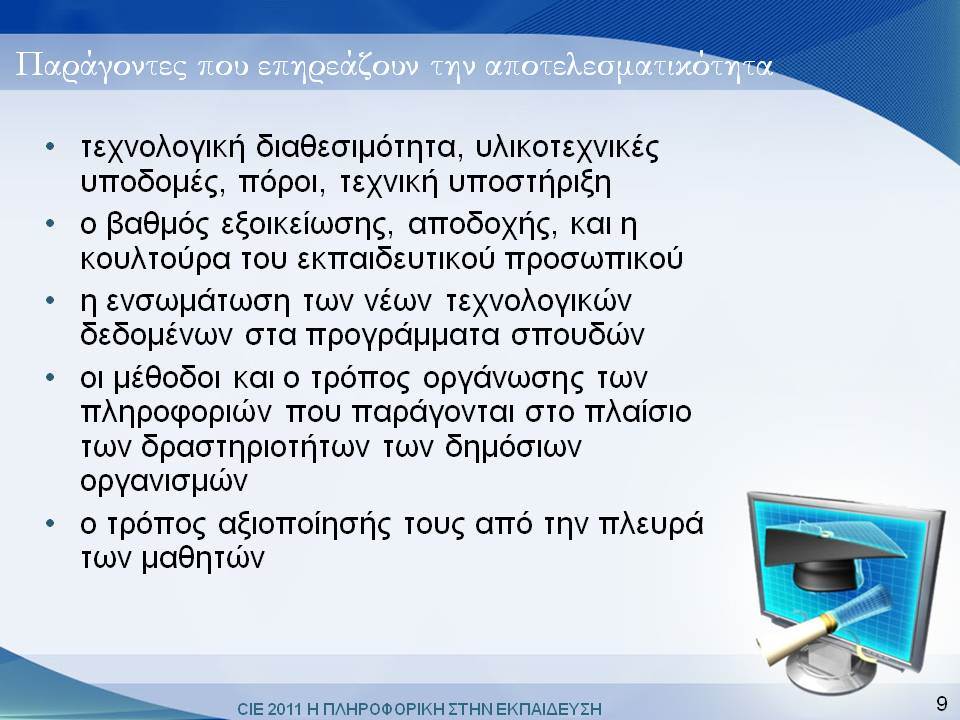 Παράγοντες που επηρεάζουν την αποτελεσματικότητα

• τεχνολογική διαθεσιμότητα, υλικοτεχνικές υποδομές, πόροι, τεχνική υποστήριξη
• ο βαθμός εξοικείωσης, αποδοχής, και η κουλτούρα του εκπαιδευτικού προσωπικού
• η ενσωμάτωση των νέων τεχνολογικών δεδομένων στα προγράμματα σπουδών
• οι μέθοδοι και ο τρόπος οργάνωσης των πληροφοριών που παράγονται στο πλαίσιο των δραστηριοτήτων των δημόσιων οργανισμών
• ο τρόπος αξιοποίησής τους από την πλευρά των μαθητών

CIE 2011 Η ΠΛΗΡΟΦΟΡΙΚΗ ΣΤΗΝ ΕΚΠΑΙΔΕΥΣΗ

9